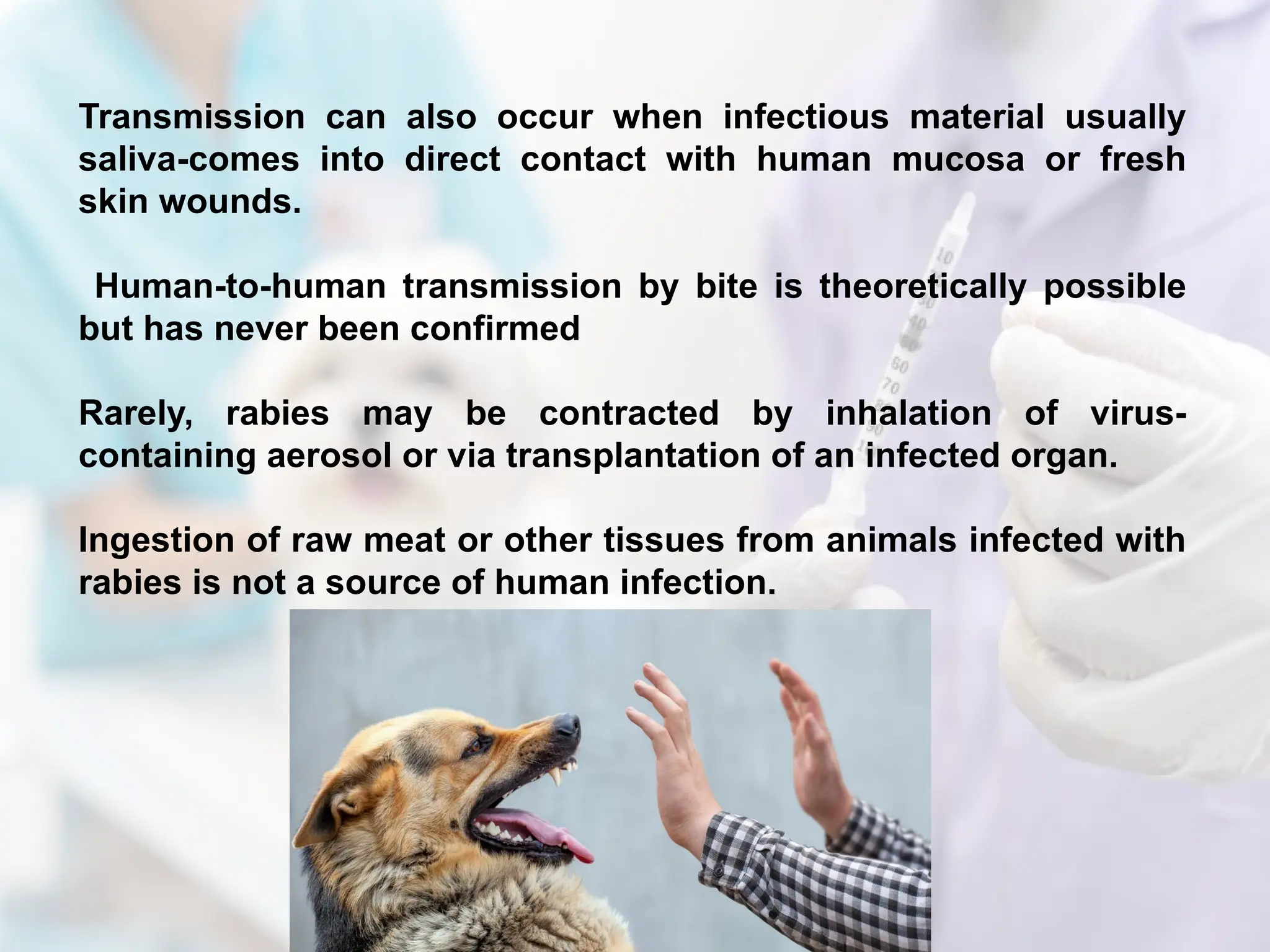 Transmission can also occur when infectious material usually saliva-comes into direct contact with human mucosa or fresh skin wounds.

Human-to-human transmission by bite is theoretically possible but has never been confirmed

Rarely, rabies may be contracted by inhalation of virus-containing aerosol or via transplantation of an infected organ.

Ingestion of raw meat or other tissues from animals infected with rabies is not a source of human infection.